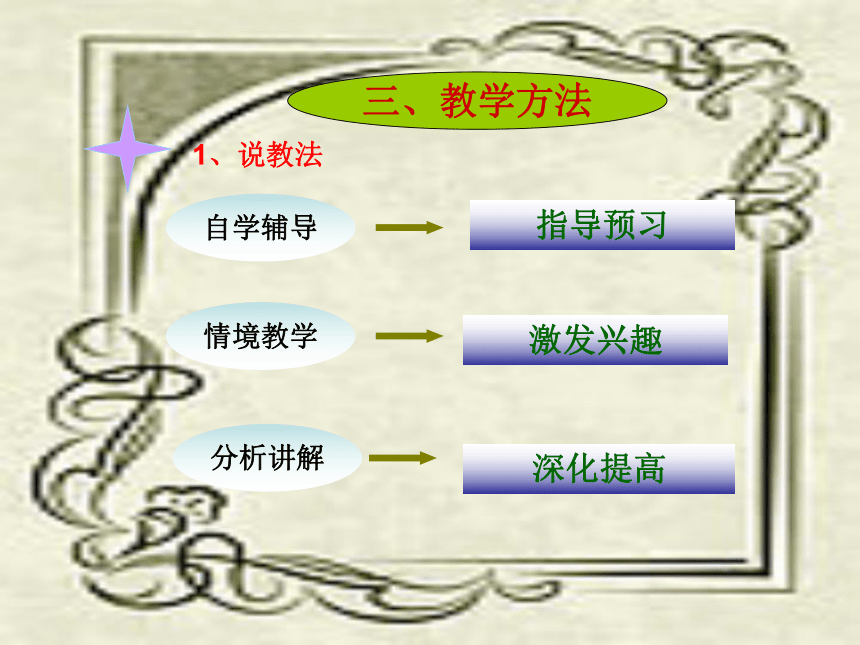 三、教学方法

1、说教法

自学辅导

指导预习

情境教学

激发兴趣

分析讲解

深化提高